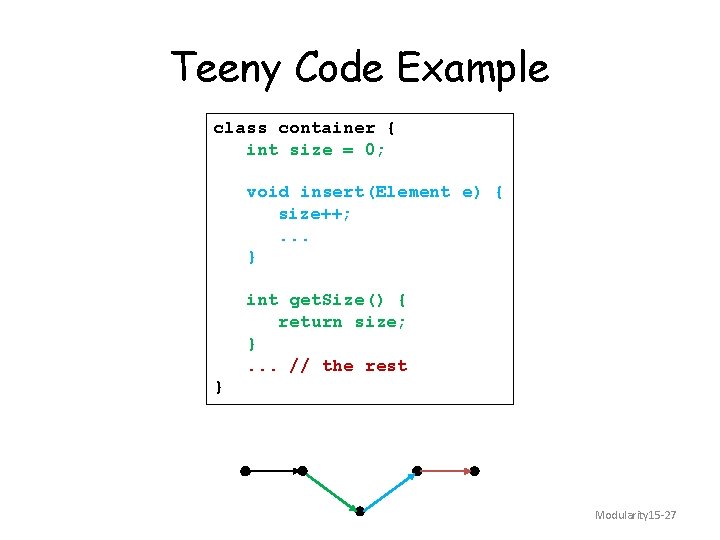 Teeny Code Example

class container {
int size = 0;

void insert(Element e) {
size++;
...
}

int getSize() {
return size;
}
... // the rest
}

Modularity15-27